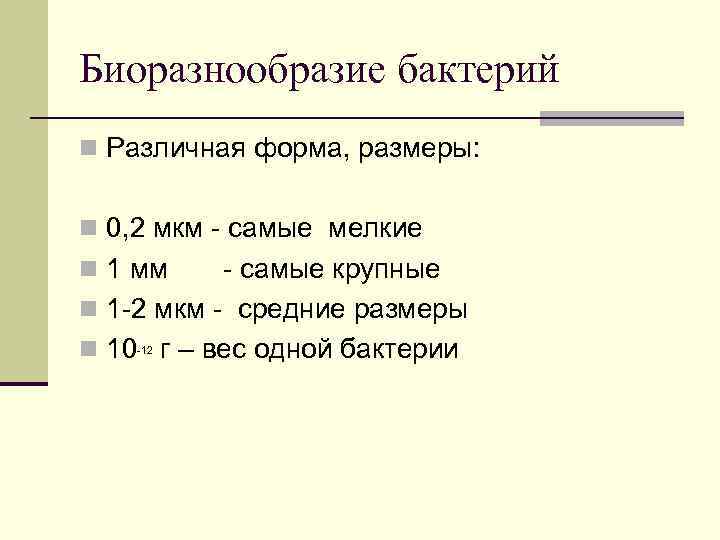 Биоразнообразие бактерий

Различная форма, размеры:

0,2 мкм - самые мелкие

1 мм - самые крупные

1-2 мкм - средние размеры

$10^{-12}$ г – вес одной бактерии